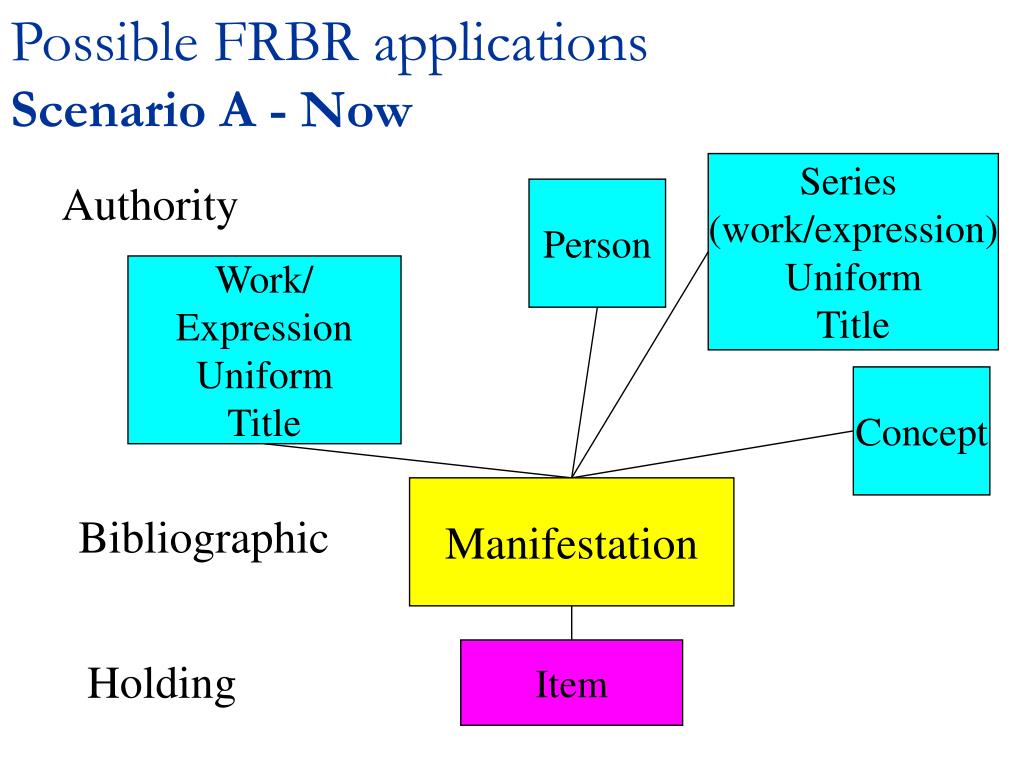 Possible FRBR applications
Scenario A - Now

Authority

Work/ Expression Uniform Title

Person

Series (work/expression) Uniform Title

Concept

Bibliographic

Manifestation

Holding

Item